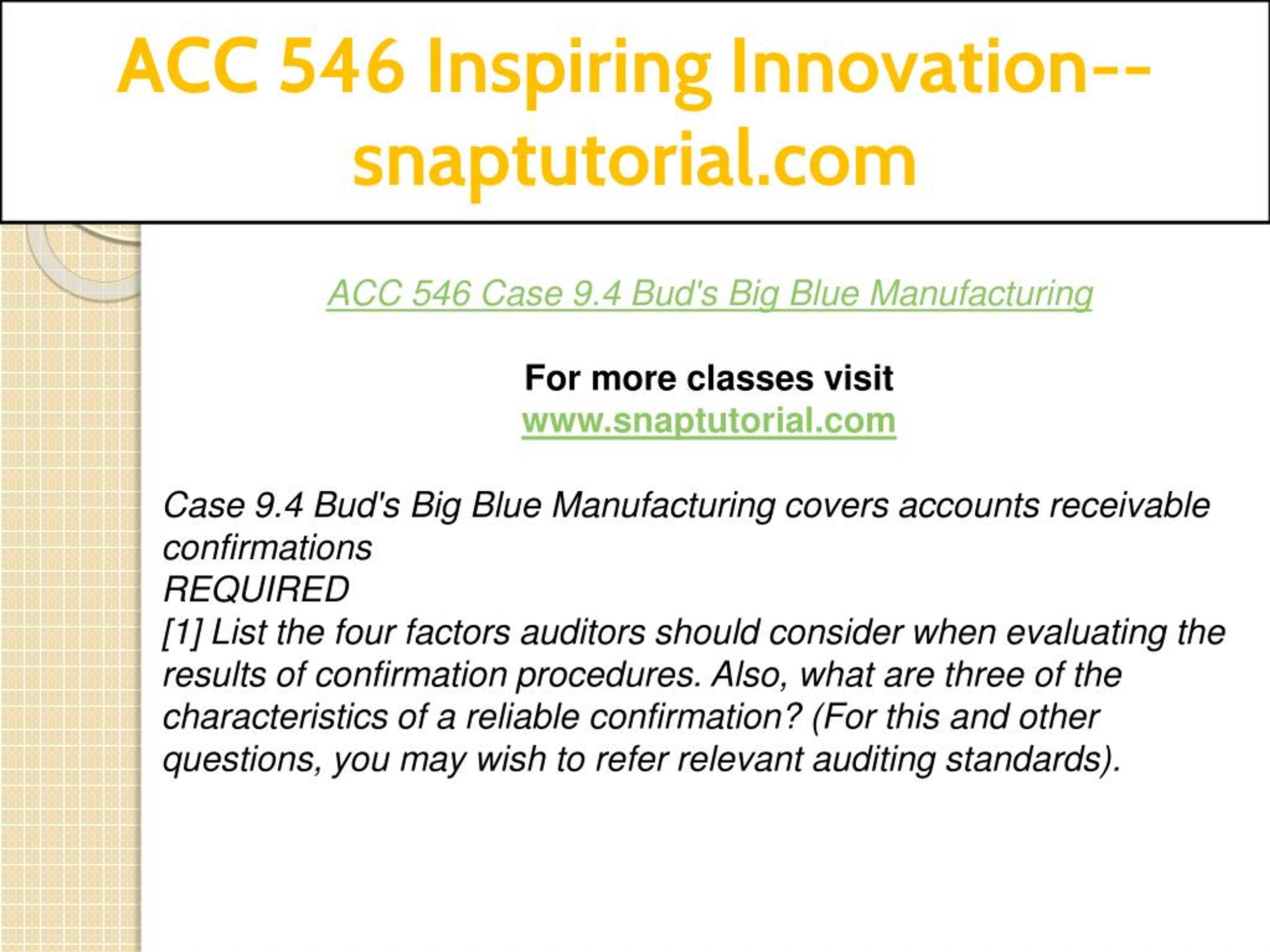 ACC 546 Inspiring Innovation--snaptutorial.com

ACC 546 Case 9.4 Bud's Big Blue Manufacturing

For more classes visit
www.snaptutorial.com

Case 9.4 Bud's Big Blue Manufacturing covers accounts receivable confirmations
REQUIRED
[1] List the four factors auditors should consider when evaluating the results of confirmation procedures. Also, what are three of the characteristics of a reliable confirmation? (For this and other questions, you may wish to refer relevant auditing standards).